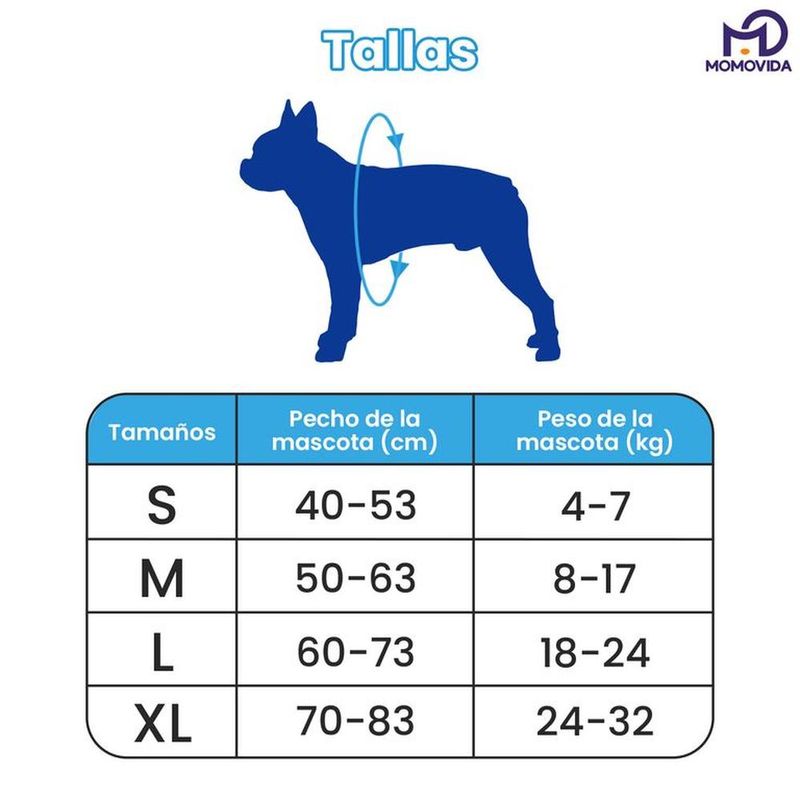 Tallas

MOMOVIDA

| Tamaños | Pecho de la mascota (cm) | Peso de la mascota (kg) |
|---|---|---|
| S | 40-53 | 4-7 |
| M | 50-63 | 8-17 |
| L | 60-73 | 18-24 |
| XL | 70-83 | 24-32 |